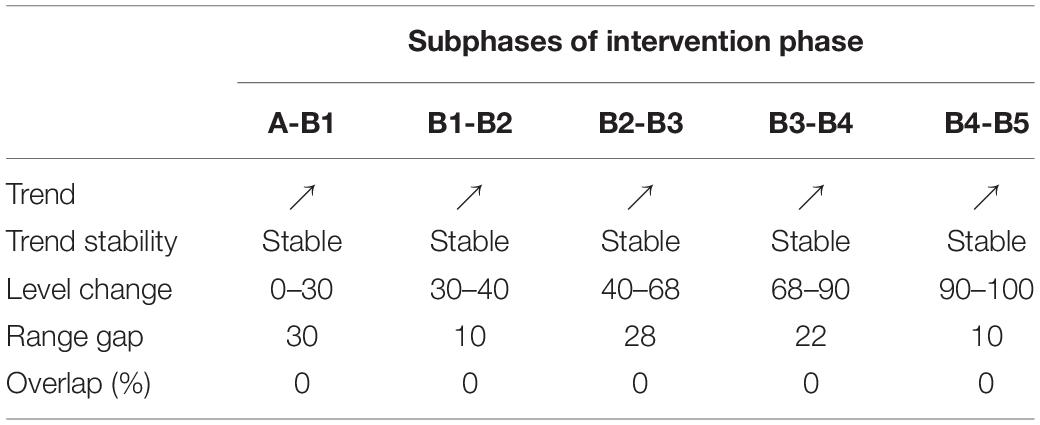 |  | Subphases of intervention phase | | | | |
|---|---|---|---|---|---|
|  | A-B1 | B1-B2 | B2-B3 | B3-B4 | B4-B5 |
| Trend | ↗ | ↗ | ↗ | ↗ | ↗ |
| Trend stability | Stable | Stable | Stable | Stable | Stable |
| Level change | 0–30 | 30–40 | 40–68 | 68–90 | 90–100 |
| Range gap | 30 | 10 | 28 | 22 | 10 |
| Overlap (%) | 0 | 0 | 0 | 0 | 0 |